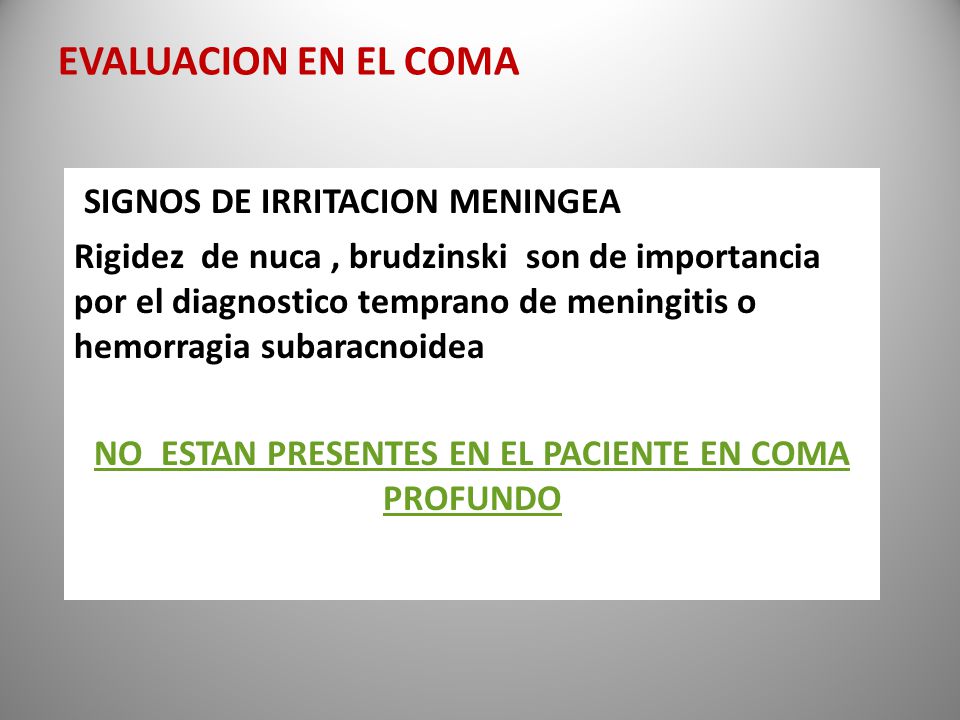 EVALUACION EN EL COMA

SIGNOS DE IRRITACION MENINGEA

Rigidez de nuca , brudzinski son de importancia por el diagnostico temprano de meningitis o hemorragia subaracnoidea

NO ESTAN PRESENTES EN EL PACIENTE EN COMA PROFUNDO